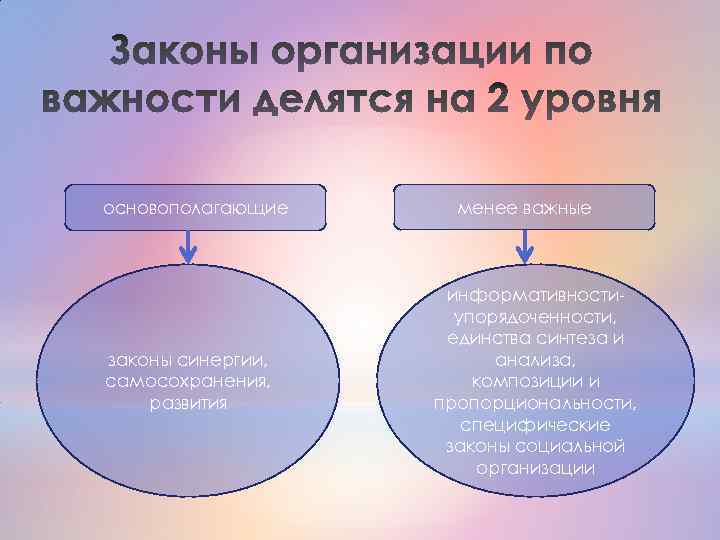 Законы организации по важности делятся на 2 уровня

основополагающие

законы синергии, самосохранения, развития

менее важные

информативности-упорядоченности, единства синтеза и анализа, композиции и пропорциональности, специфические законы социальной организации